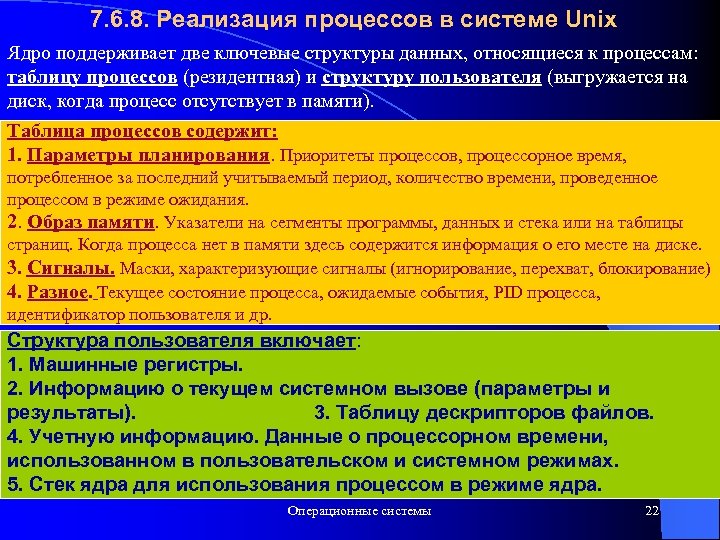 7.6.8. Реализация процессов в системе Unix

Ядро поддерживает две ключевые структуры данных, относящиеся к процессам: таблицу процессов (резидентная) и структуру пользователя (выгружается на диск, когда процесс отсутствует в памяти).

Таблица процессов содержит:
1. Параметры планирования. Приоритеты процессов, процессорное время, потребленное за последний учитываемый период, количество времени, проведенное процессом в режиме ожидания.
2. Образ памяти. Указатели на сегменты программы, данных и стека или на таблицы страниц. Когда процесса нет в памяти здесь содержится информация о его месте на диске.
3. Сигналы. Маски, характеризующие сигналы (игнорирование, перехват, блокирование)
4. Разное. Текущее состояние процесса, ожидаемые события, PID процесса, идентификатор пользователя и др.

Структура пользователя включает:
1. Машинные регистры.
2. Информацию о текущем системном вызове (параметры и результаты). 3. Таблицу дескрипторов файлов.
4. Учетную информацию. Данные о процессорном времени, использованном в пользовательском и системном режимах.
5. Стек ядра для использования процессом в режиме ядра.

Операционные системы

22